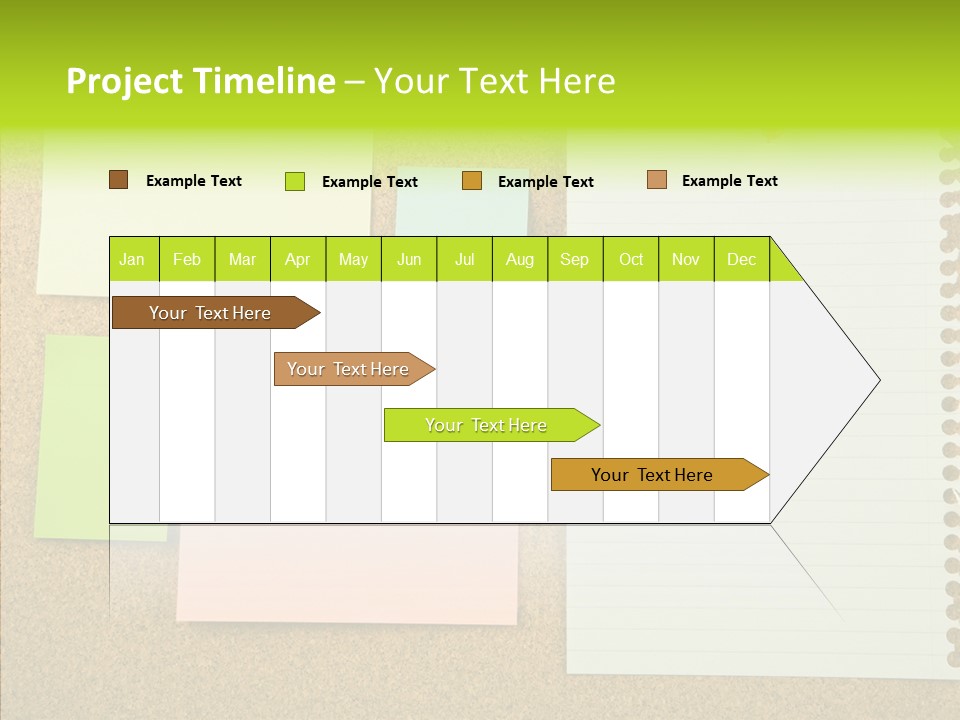 Project Timeline – Your Text Here

Example Text
Example Text
Example Text
Example Text

| Jan | Feb | Mar | Apr | May | Jun | Jul | Aug | Sep | Oct | Nov | Dec |
|---|---|---|---|---|---|---|---|---|---|---|---|

Your Text Here
Your Text Here
Your Text Here
Your Text Here